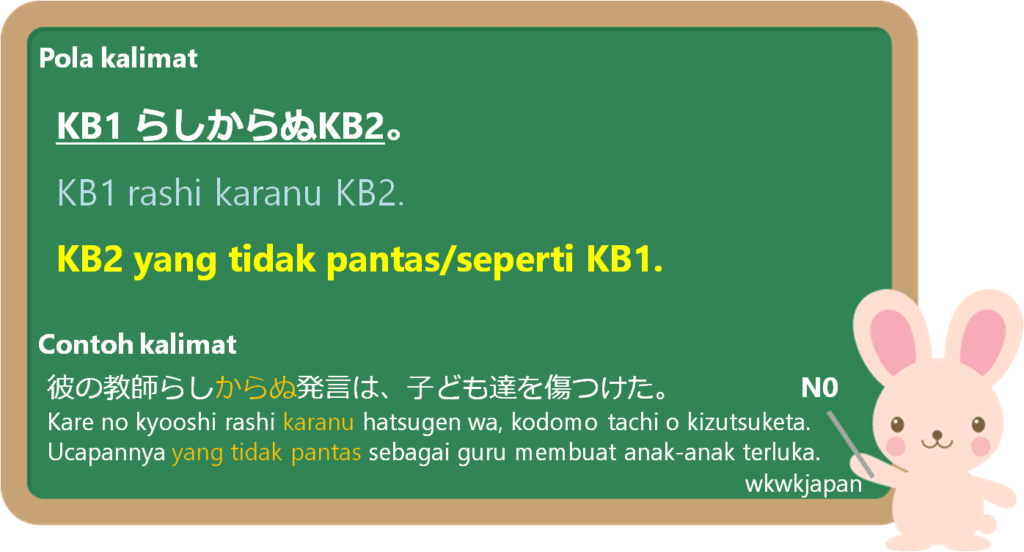 Pola kalimat

KB1 らしからぬKB2。

KB1 rashi karanu KB2.

KB2 yang tidak pantas/seperti KB1.

Contoh kalimat

彼の教師らしからぬ発言は、子ども達を傷つけた。 N0

Kare no kyooshi rashi karanu hatsugen wa, kodomo tachi o kizutsuketa.
Ucapannya yang tidak pantas sebagai guru membuat anak-anak terluka.

wkwkjapan